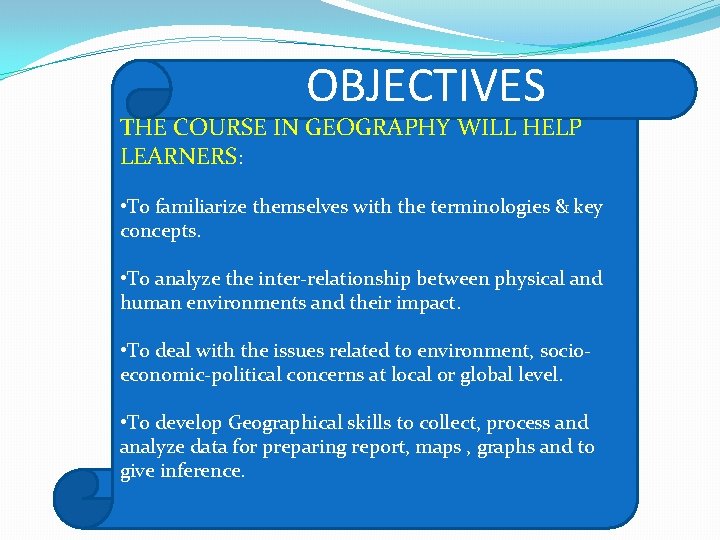 OBJECTIVES

THE COURSE IN GEOGRAPHY WILL HELP LEARNERS:

•To familiarize themselves with the terminologies & key concepts.

•To analyze the inter-relationship between physical and human environments and their impact.

•To deal with the issues related to environment, socio-economic-political concerns at local or global level.

•To develop Geographical skills to collect, process and analyze data for preparing report, maps , graphs and to give inference.